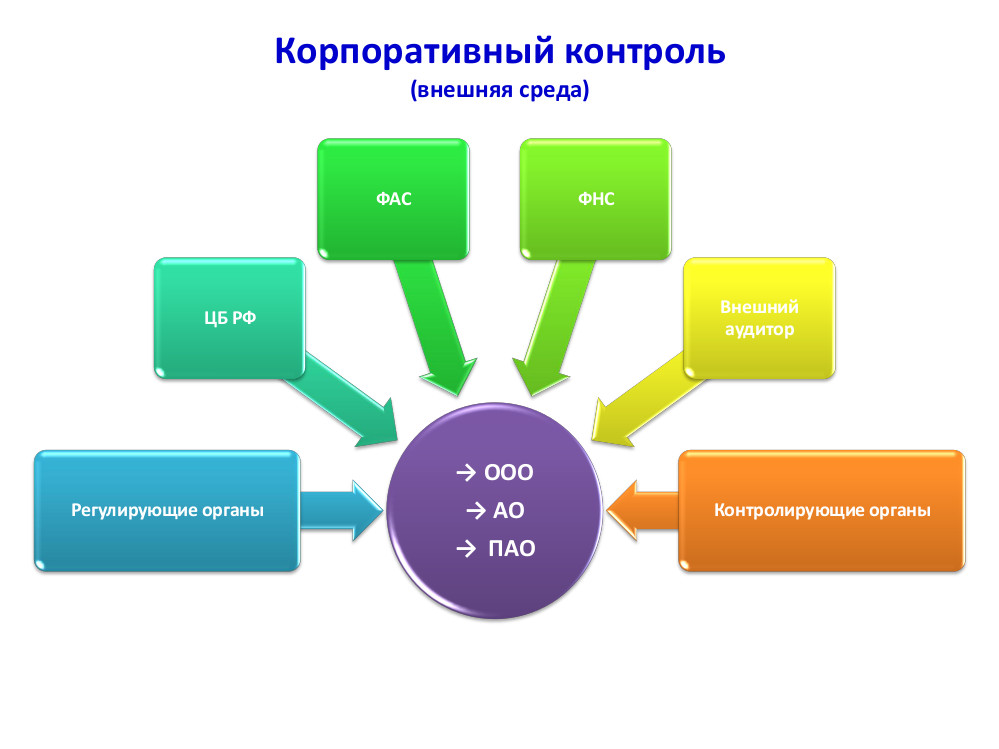 Корпоративный контроль
(внешняя среда)

ФАС

ФНС

ЦБ РФ

Внешний аудитор

Регулирующие органы

→ ООО
→ АО
→ ПАО

Контролирующие органы